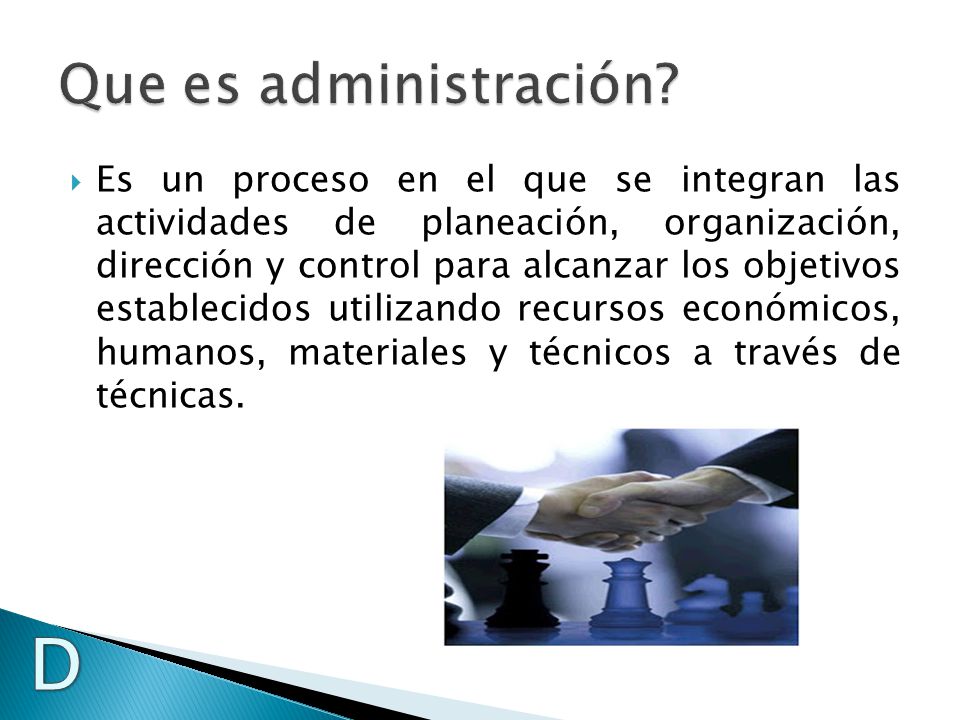 Que es administración?

Es un proceso en el que se integran las actividades de planeación, organización, dirección y control para alcanzar los objetivos establecidos utilizando recursos económicos, humanos, materiales y técnicos a través de técnicas.

D